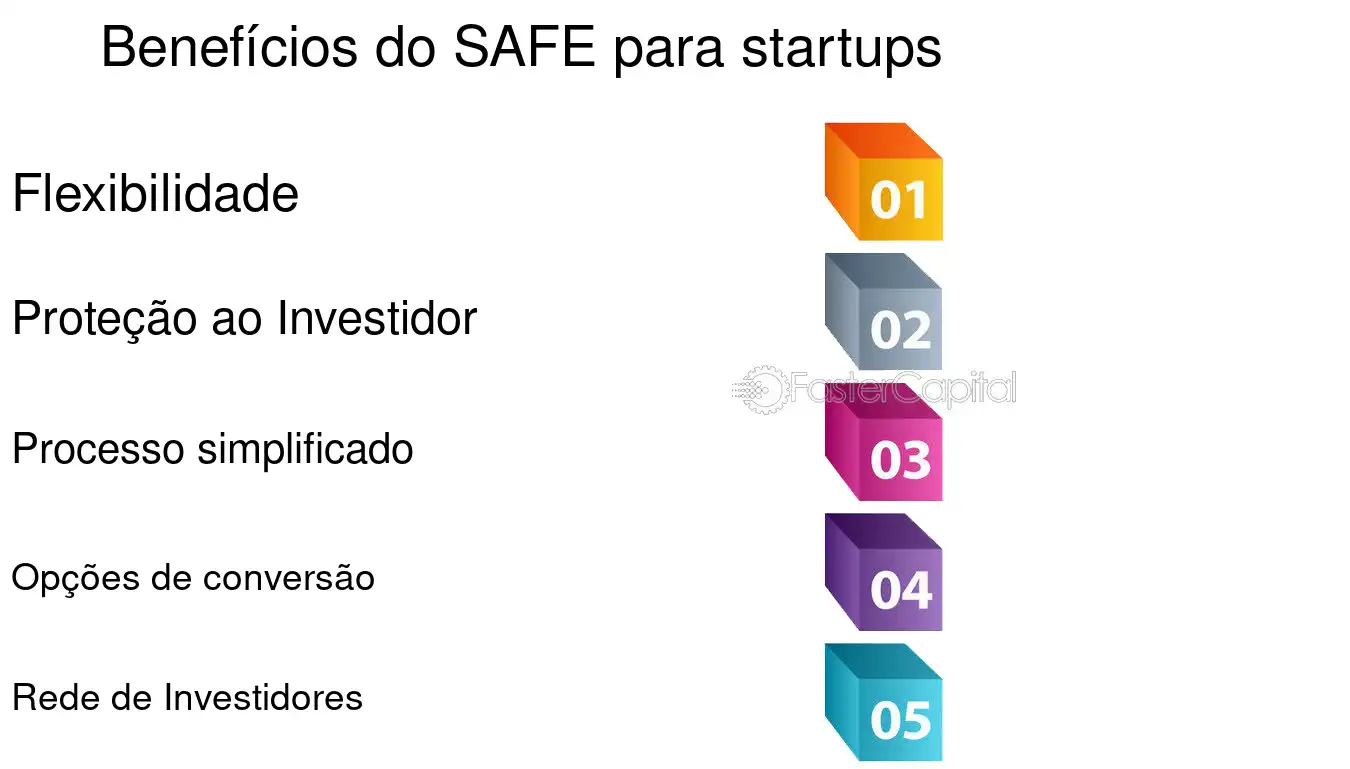 Benefícios do SAFE para startups

Flexibilidade

01

Proteção ao Investidor

02

Processo simplificado

03

Opções de conversão

04

Rede de Investidores

05

FasterCapital